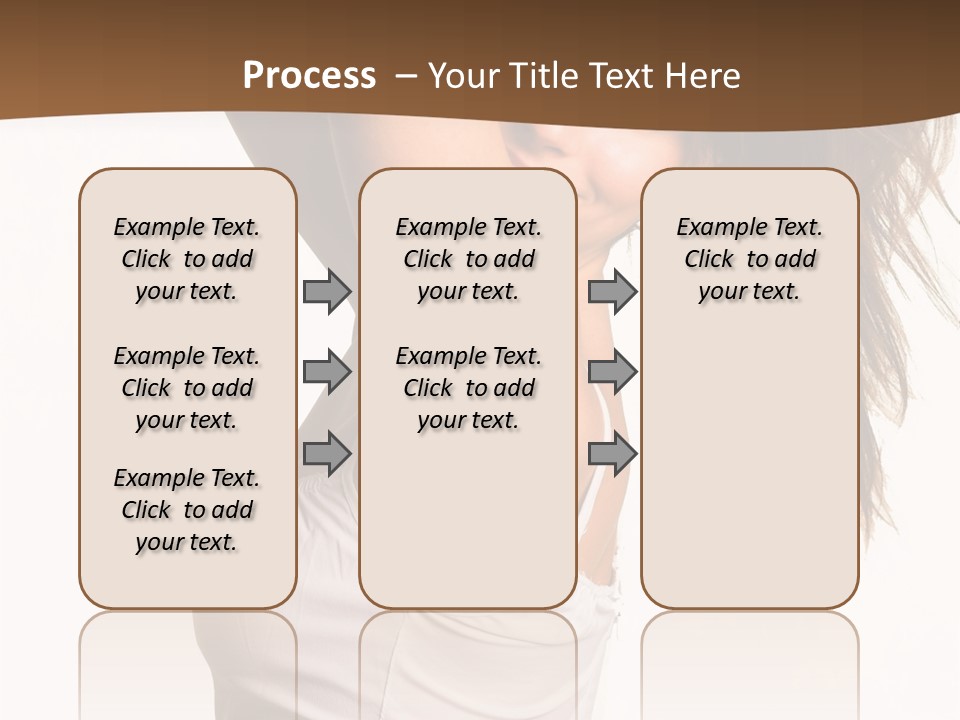 Process – Your Title Text Here

Example Text. Click to add your text.

Example Text. Click to add your text.

Example Text. Click to add your text.

Example Text. Click to add your text.

Example Text. Click to add your text.

Example Text. Click to add your text.